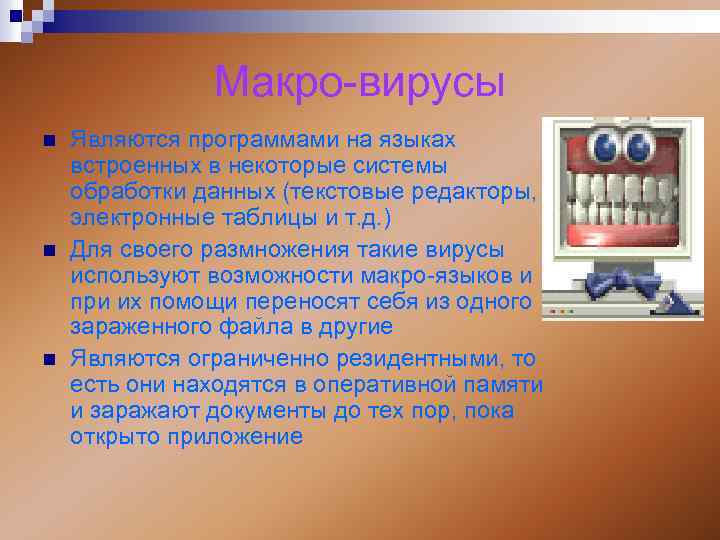 Макро-вирусы

Являются программами на языках встроенных в некоторые системы обработки данных (текстовые редакторы, электронные таблицы и т.д.)

Для своего размножения такие вирусы используют возможности макро-языков и при их помощи переносят себя из одного зараженного файла в другие

Являются ограниченно резидентными, то есть они находятся в оперативной памяти и заражают документы до тех пор, пока открыто приложение